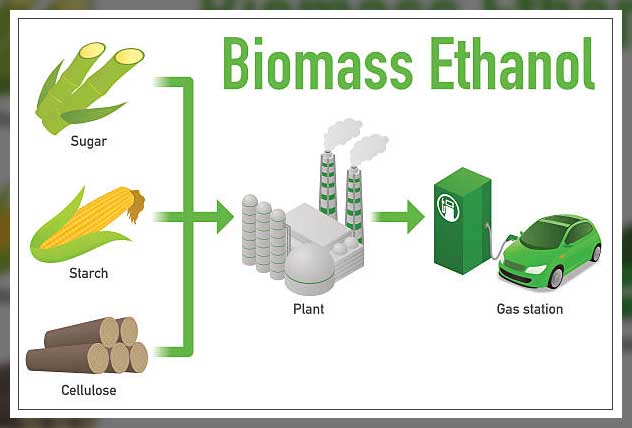 Biomass Ethanol

Sugar

Starch

Cellulose

Plant

Gas station